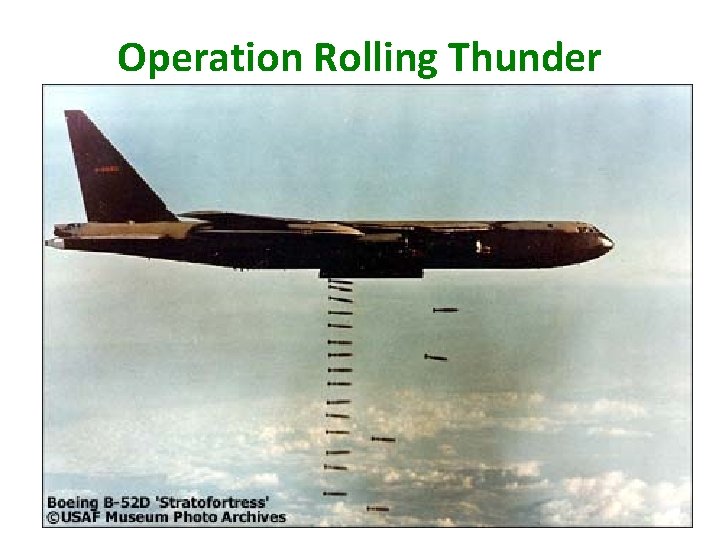 Operation Rolling Thunder

Boeing B-52D 'Stratofortress'
©USAF Museum Photo Archives